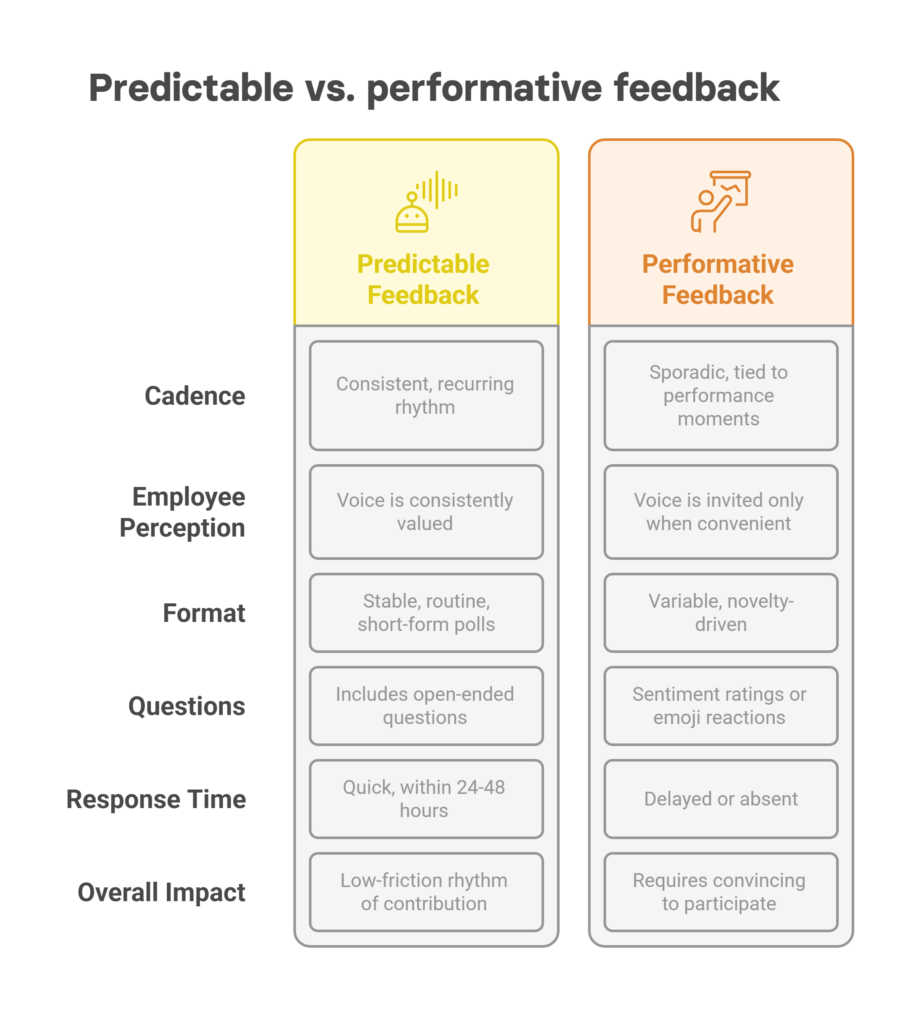 Predictable vs. performative feedback

| | Predictable Feedback | Performative Feedback |
|---|---|---|
| Cadence | Consistent, recurring rhythm | Sporadic, tied to performance moments |
| Employee Perception | Voice is consistently valued | Voice is invited only when convenient |
| Format | Stable, routine, short-form polls | Variable, novelty-driven |
| Questions | Includes open-ended questions | Sentiment ratings or emoji reactions |
| Response Time | Quick, within 24-48 hours | Delayed or absent |
| Overall Impact | Low-friction rhythm of contribution | Requires convincing to participate |